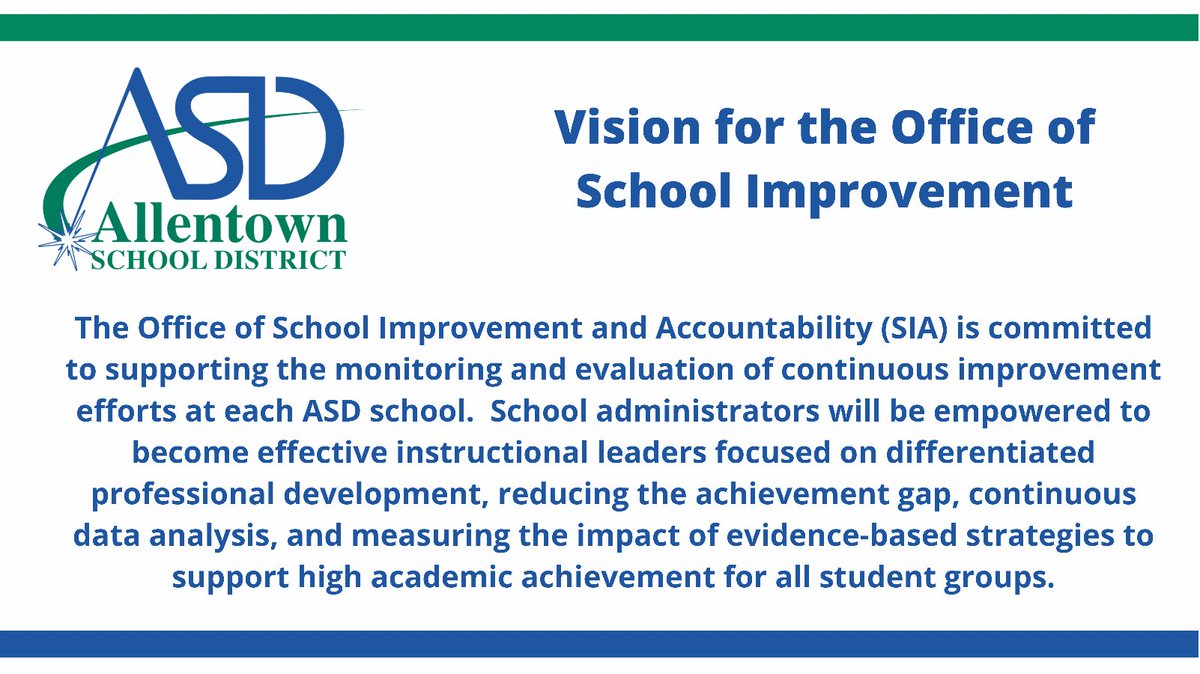 ASD
Allentown
SCHOOL DISTRICT

Vision for the Office of School Improvement

The Office of School Improvement and Accountability (SIA) is committed to supporting the monitoring and evaluation of continuous improvement efforts at each ASD school. School administrators will be empowered to become effective instructional leaders focused on differentiated professional development, reducing the achievement gap, continuous data analysis, and measuring the impact of evidence-based strategies to support high academic achievement for all student groups.